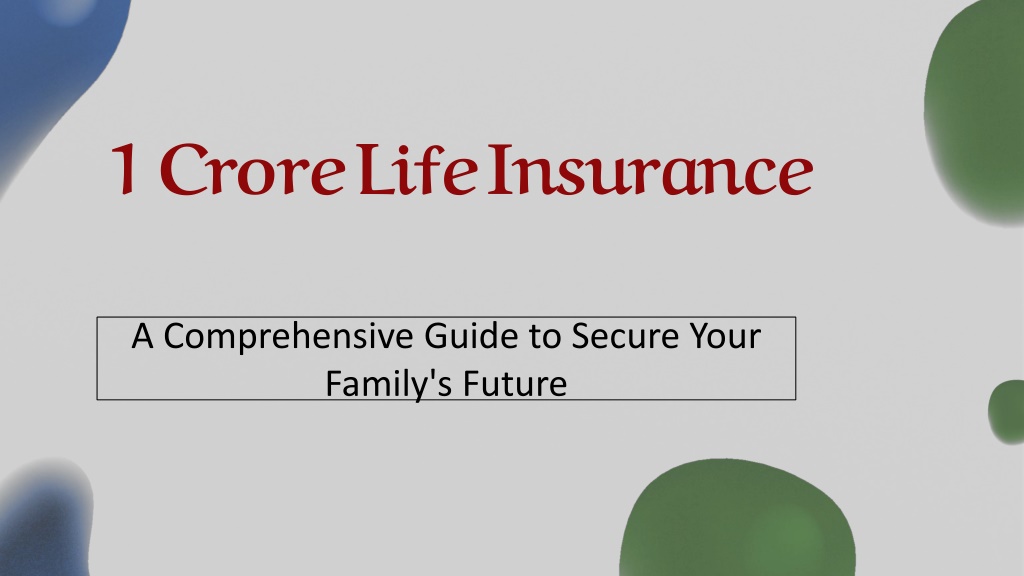 1 Crore Life Insurance

A Comprehensive Guide to Secure Your Family's Future